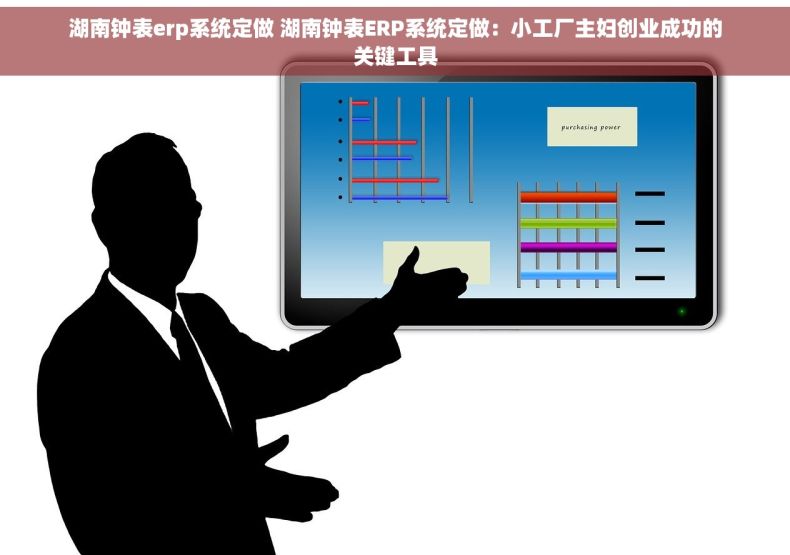 湖南钟表erp系统定做 湖南钟表ERP系统定做：小工厂主妇创业成功的关键工具

purchasing power